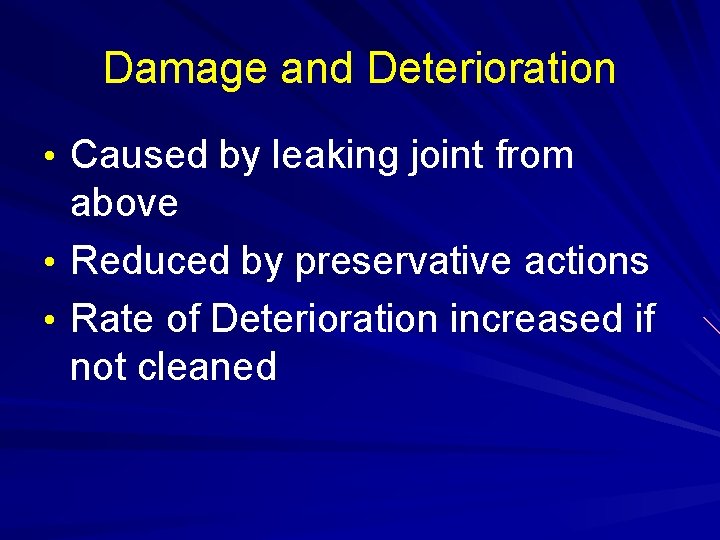 Damage and Deterioration

• Caused by leaking joint from above
• Reduced by preservative actions
• Rate of Deterioration increased if not cleaned